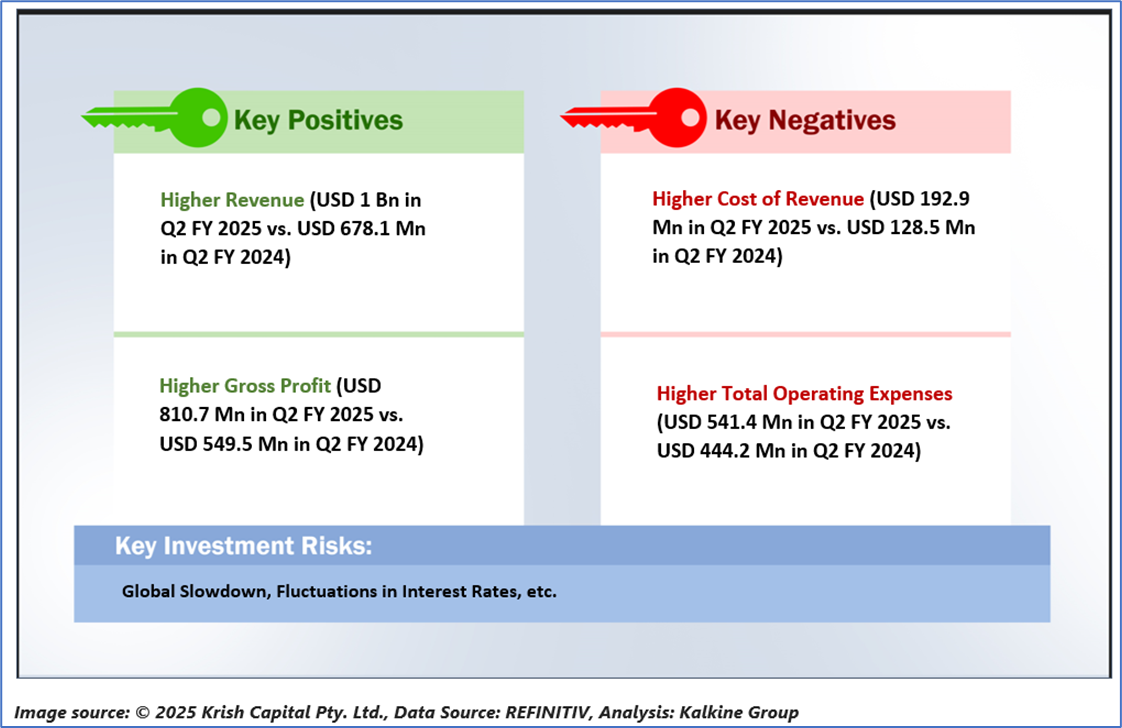 Key Positives

Higher Revenue (USD 1 Bn in Q2 FY 2025 vs. USD 678.1 Mn in Q2 FY 2024)

Higher Gross Profit (USD 810.7 Mn in Q2 FY 2025 vs. USD 549.5 Mn in Q2 FY 2024)

Key Negatives

Higher Cost of Revenue (USD 192.9 Mn in Q2 FY 2025 vs. USD 128.5 Mn in Q2 FY 2024)

Higher Total Operating Expenses (USD 541.4 Mn in Q2 FY 2025 vs. USD 444.2 Mn in Q2 FY 2024)

Key Investment Risks:

Global Slowdown, Fluctuations in Interest Rates, etc.

Image source: © 2025 Krish Capital Pty. Ltd., Data Source: REFINITIV, Analysis: Kalkine Group